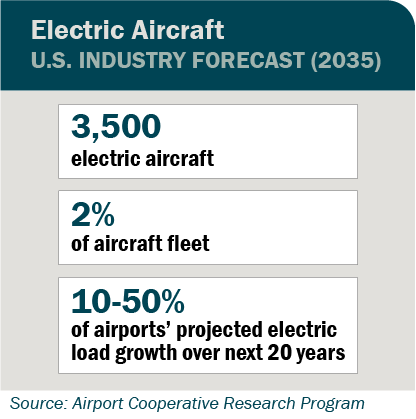 Electric Aircraft
U.S. INDUSTRY FORECAST (2035)

3,500
electric aircraft

2%
of aircraft fleet

10-50%
of airports' projected electric load growth over next 20 years

Source: Airport Cooperative Research Program